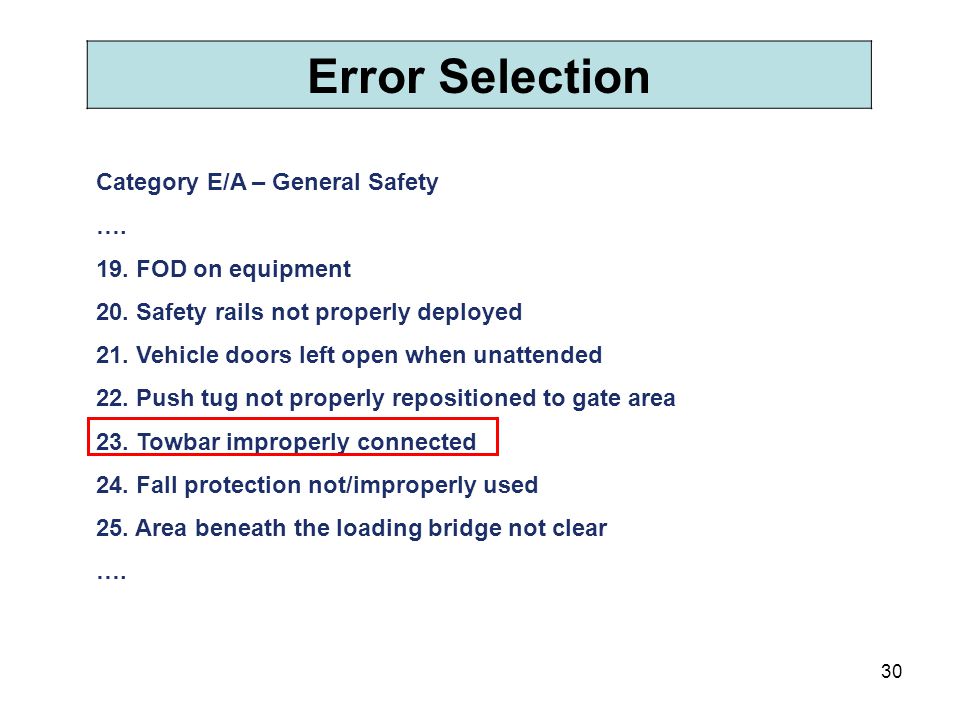 Error Selection

Category E/A – General Safety

….

19. FOD on equipment

20. Safety rails not properly deployed

21. Vehicle doors left open when unattended

22. Push tug not properly repositioned to gate area

23. Towbar improperly connected

24. Fall protection not/improperly used

25. Area beneath the loading bridge not clear

….

30